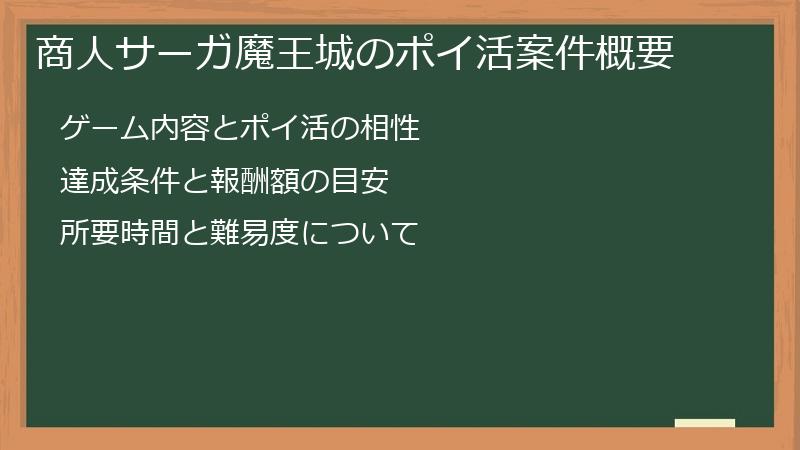 商人サーガ魔王城のポイ活案件概要

ゲーム内容とポイ活の相性

達成条件と報酬額の目安

所要時間と難易度について